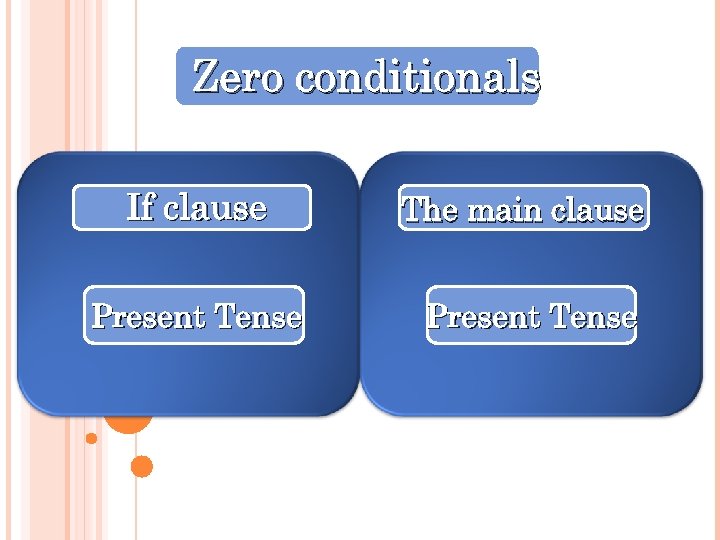 Zero conditionals

If clause

Present Tense

The main clause

Present Tense